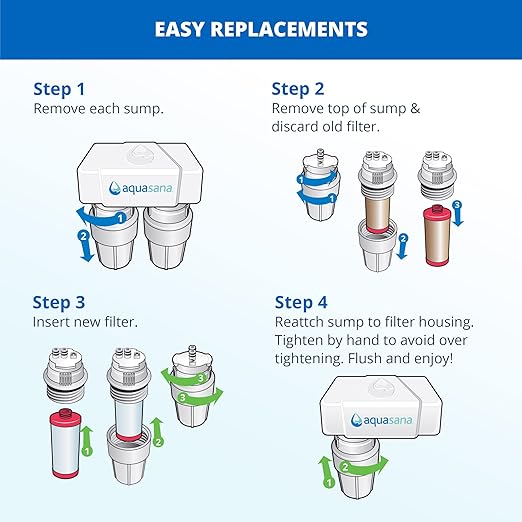 EASY REPLACEMENTS

Step 1
Remove each sump.

aquasana

1
2

Step 2
Remove top of sump & discard old filter.

1
1
2
3

Step 3
Insert new filter.

1
2
3
3

Step 4
Reattch sump to filter housing. Tighten by hand to avoid over tightening. Flush and enjoy!

aquasana

1
2